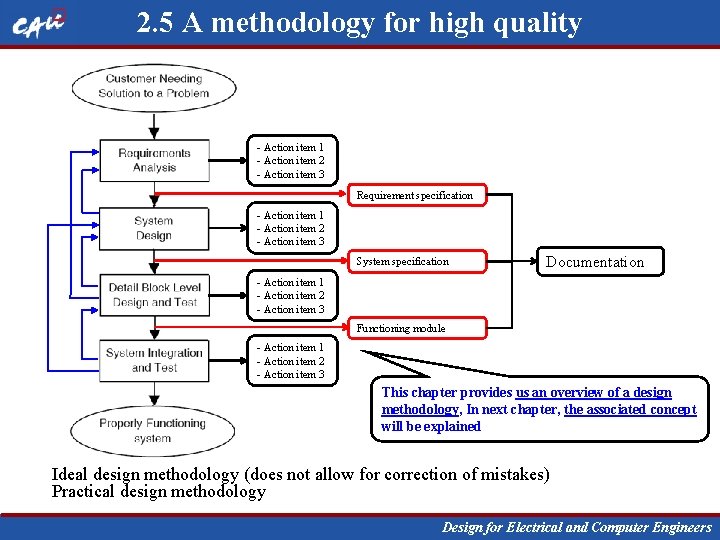 CAU

2.5 A methodology for high quality

Customer Needing Solution to a Problem

Requirements Analysis

- Action item 1
- Action item 2
- Action item 3

Requirement specification

System Design

- Action item 1
- Action item 2
- Action item 3

System specification

Documentation

Detail Block Level Design and Test

- Action item 1
- Action item 2
- Action item 3

Functioning module

System Integration and Test

- Action item 1
- Action item 2
- Action item 3

This chapter provides us an overview of a design methodology, In next chapter, the associated concept will be explained

Properly Functioning system

Ideal design methodology (does not allow for correction of mistakes)
Practical design methodology

Design for Electrical and Computer Engineers